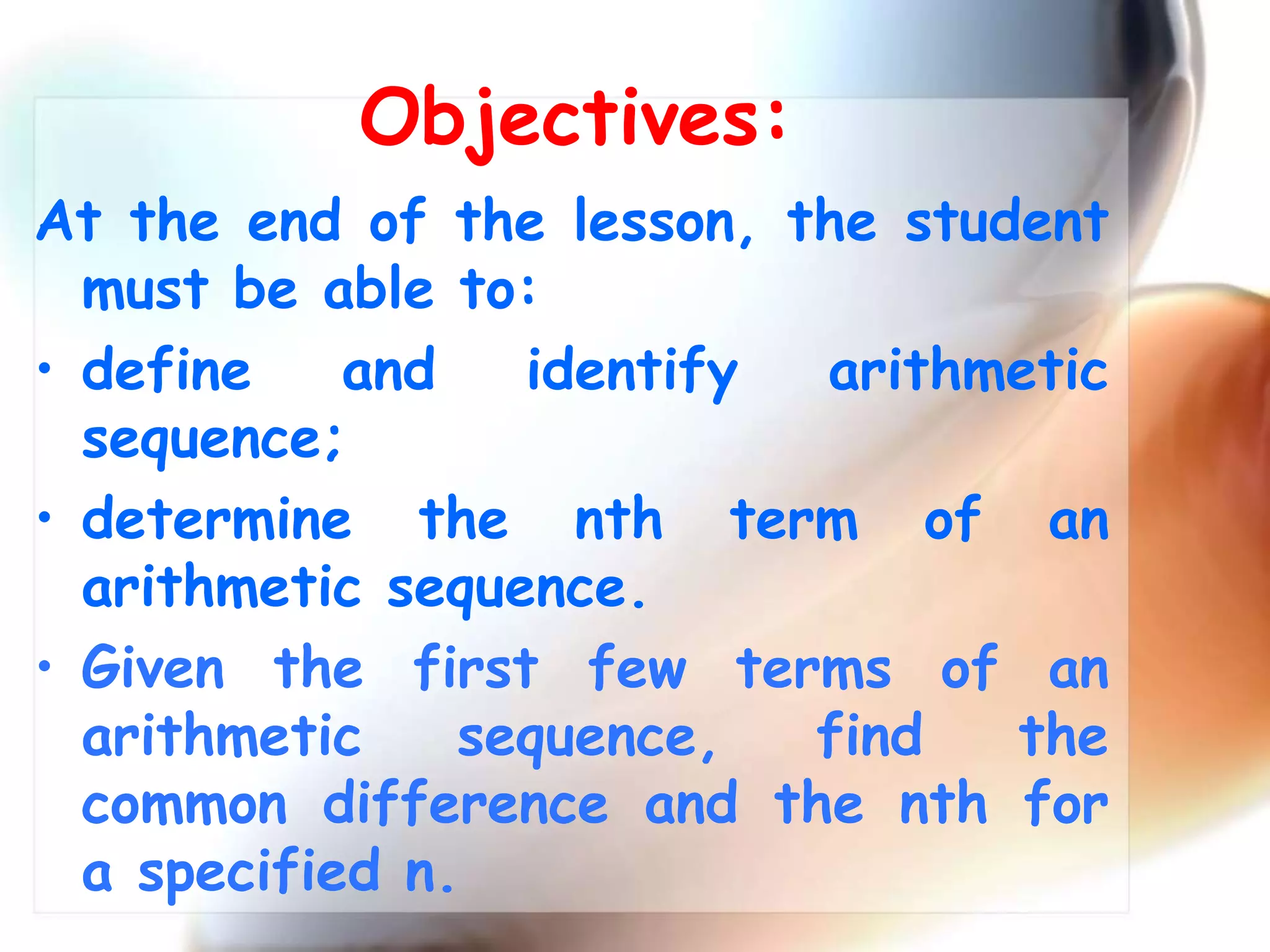 Objectives:

At the end of the lesson, the student must be able to:

• define and identify arithmetic sequence;

• determine the nth term of an arithmetic sequence.

• Given the first few terms of an arithmetic sequence, find the common difference and the nth for a specified n.